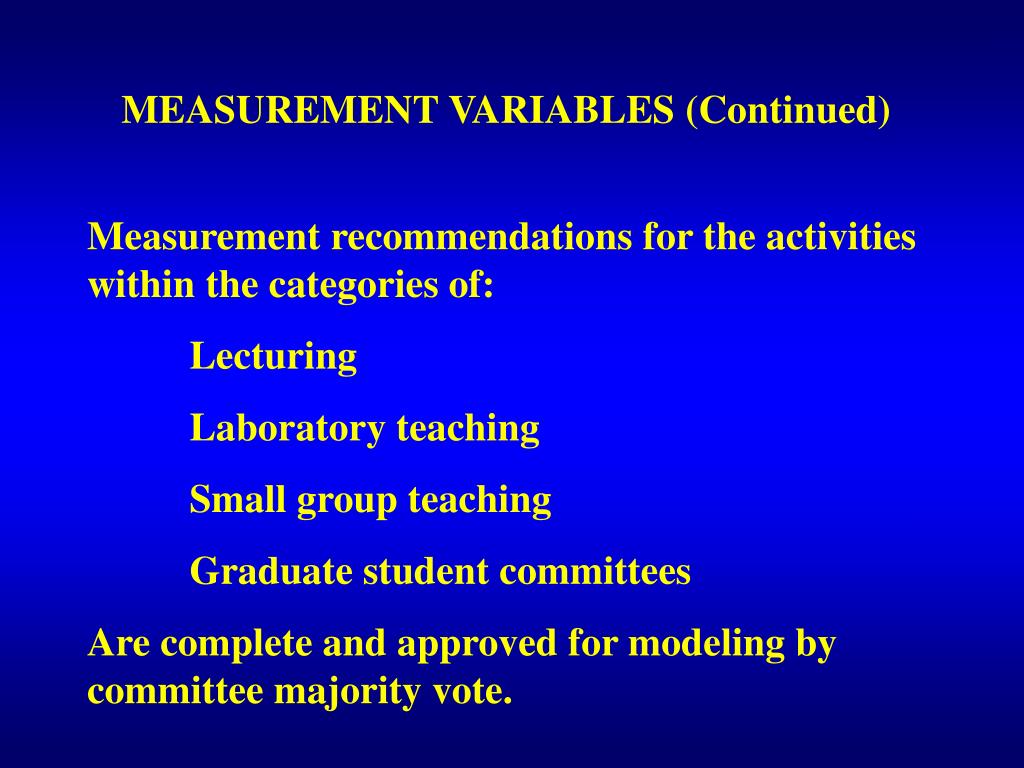 MEASUREMENT VARIABLES (Continued)

Measurement recommendations for the activities within the categories of:

Lecturing

Laboratory teaching

Small group teaching

Graduate student committees

Are complete and approved for modeling by committee majority vote.